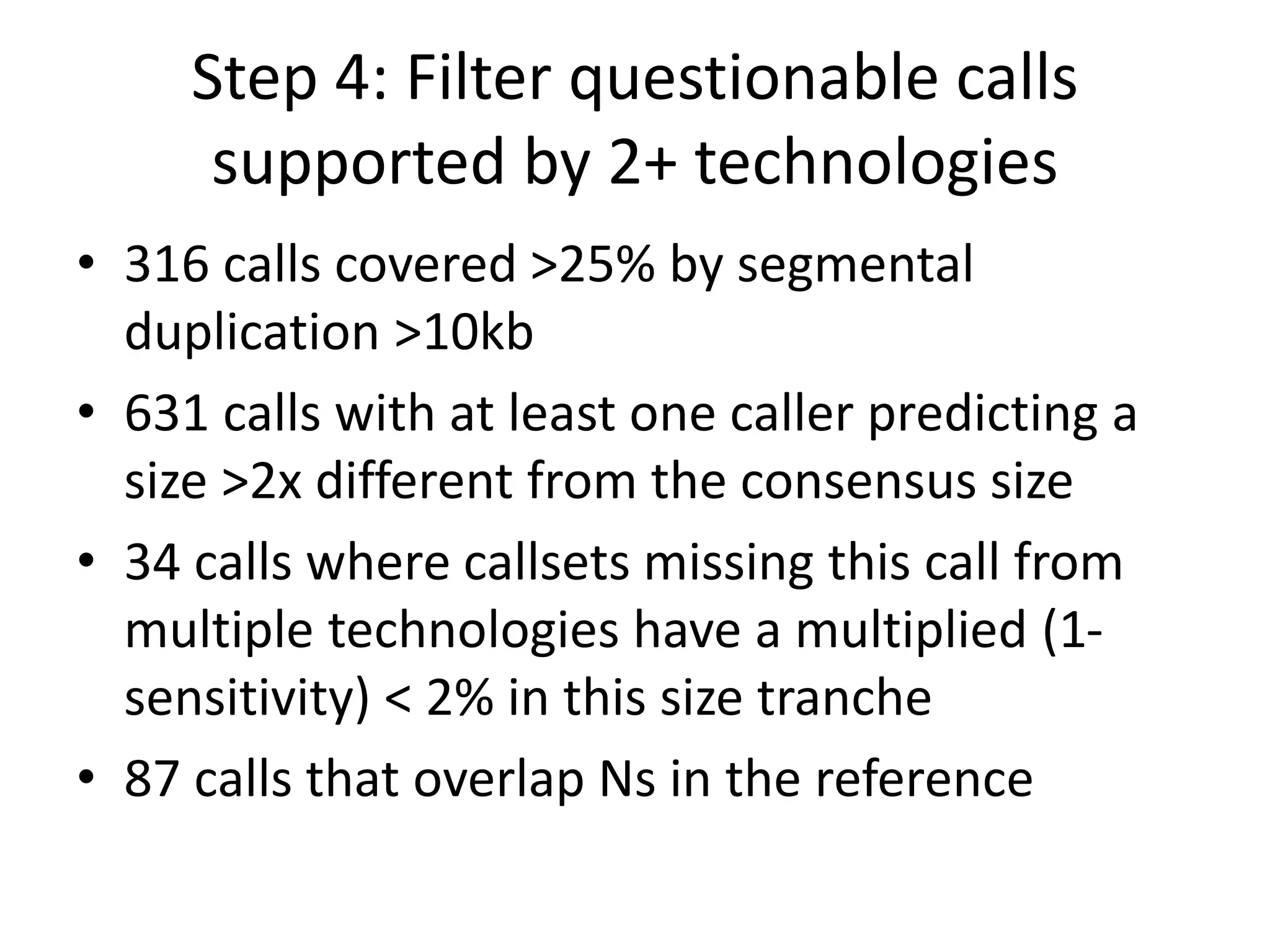 Step 4: Filter questionable calls supported by 2+ technologies

• 316 calls covered >25% by segmental duplication >10kb
• 631 calls with at least one caller predicting a size >2x different from the consensus size
• 34 calls where callsets missing this call from multiple technologies have a multiplied (1-sensitivity) < 2% in this size tranche
• 87 calls that overlap Ns in the reference